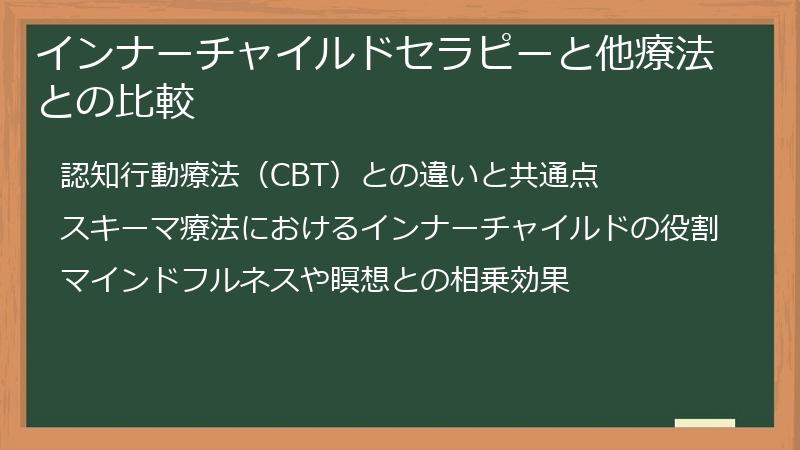 インナーチャイルドセラピーと他療法との比較

認知行動療法（CBT）との違いと共通点

スキーマ療法におけるインナーチャイルドの役割

マインドフルネスや瞑想との相乗効果